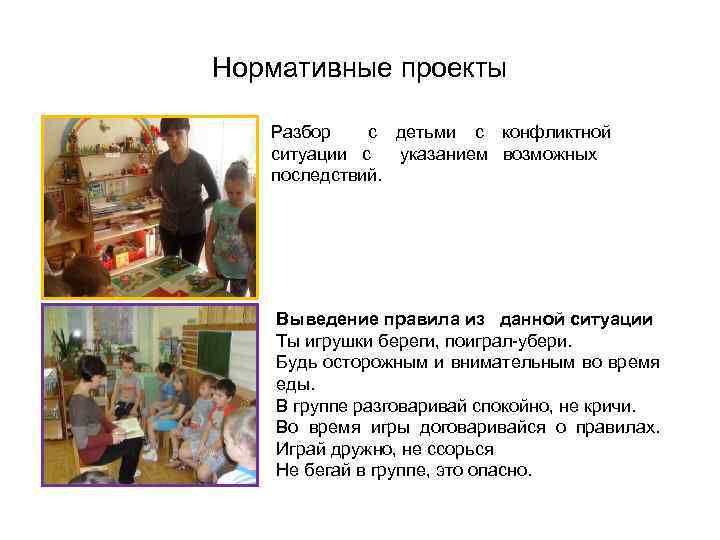 Нормативные проекты

Разбор с детьми с конфликтной ситуации с указанием возможных последствий.

Выведение правила из данной ситуации
Ты игрушки береги, поиграл-убери.
Будь осторожным и внимательным во время еды.
В группе разговаривай спокойно, не кричи.
Во время игры договаривайся о правилах.
Играй дружно, не ссорься
Не бегай в группе, это опасно.